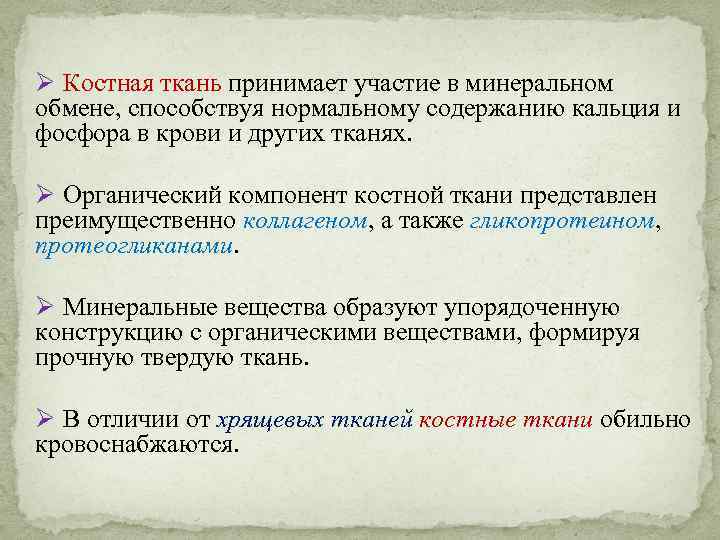 ➢ Костная ткань принимает участие в минеральном обмене, способствуя нормальному содержанию кальция и фосфора в крови и других тканях.

➢ Органический компонент костной ткани представлен преимущественно коллагеном, а также гликопротеином, протеогликанами.

➢ Минеральные вещества образуют упорядоченную конструкцию с органическими веществами, формируя прочную твердую ткань.

➢ В отличии от хрящевых тканей костные ткани обильно кровоснабжаются.